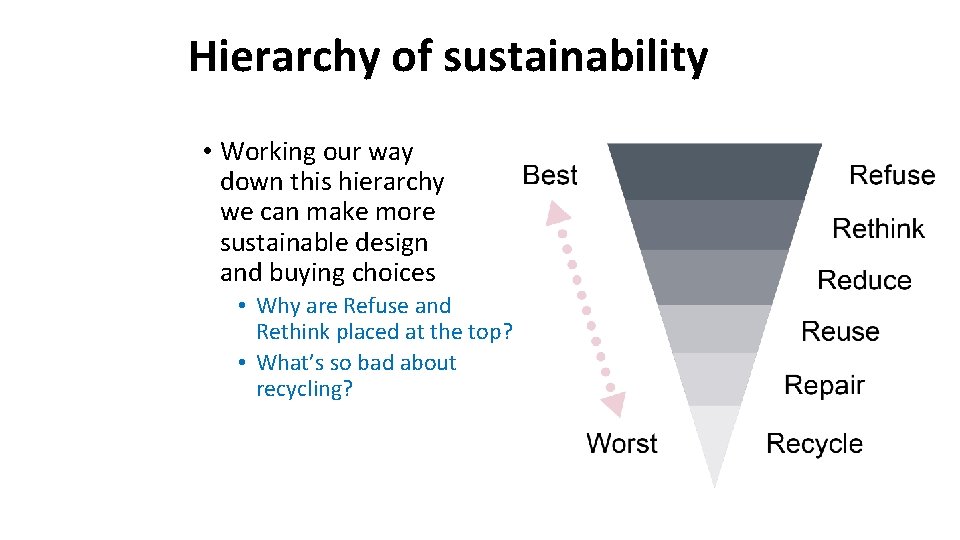 Hierarchy of sustainability

• Working our way down this hierarchy we can make more sustainable design and buying choices
  • Why are Refuse and Rethink placed at the top?
  • What's so bad about recycling?

Best

Worst

Refuse
Rethink
Reduce
Reuse
Repair
Recycle